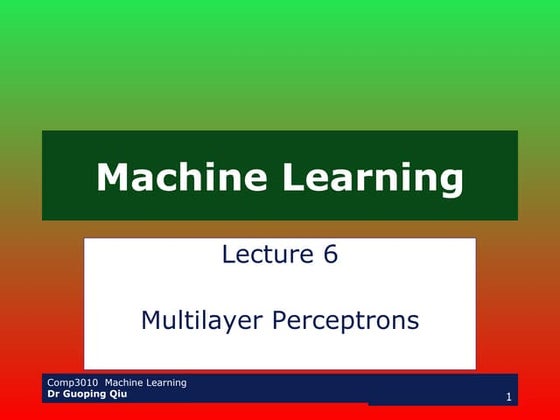 Machine Learning

Lecture 6

Multilayer Perceptrons

Comp3010 Machine Learning
Dr Guoping Qiu

1